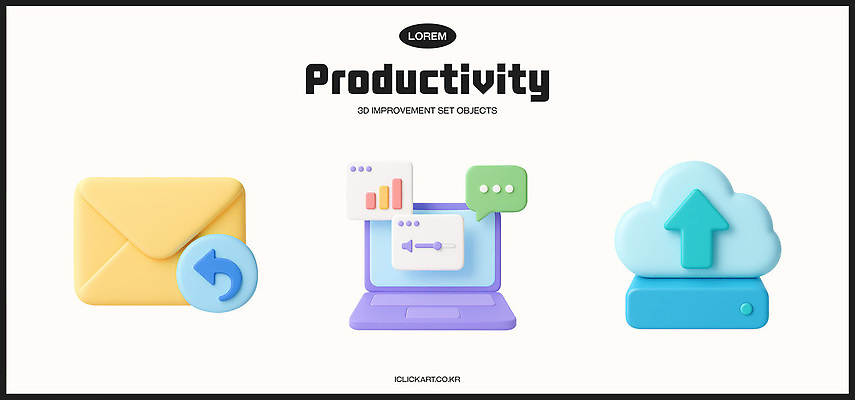 LOREM

Productivity

3D IMPROVEMENT SET OBJECTS

ICLICKART.CO.KR